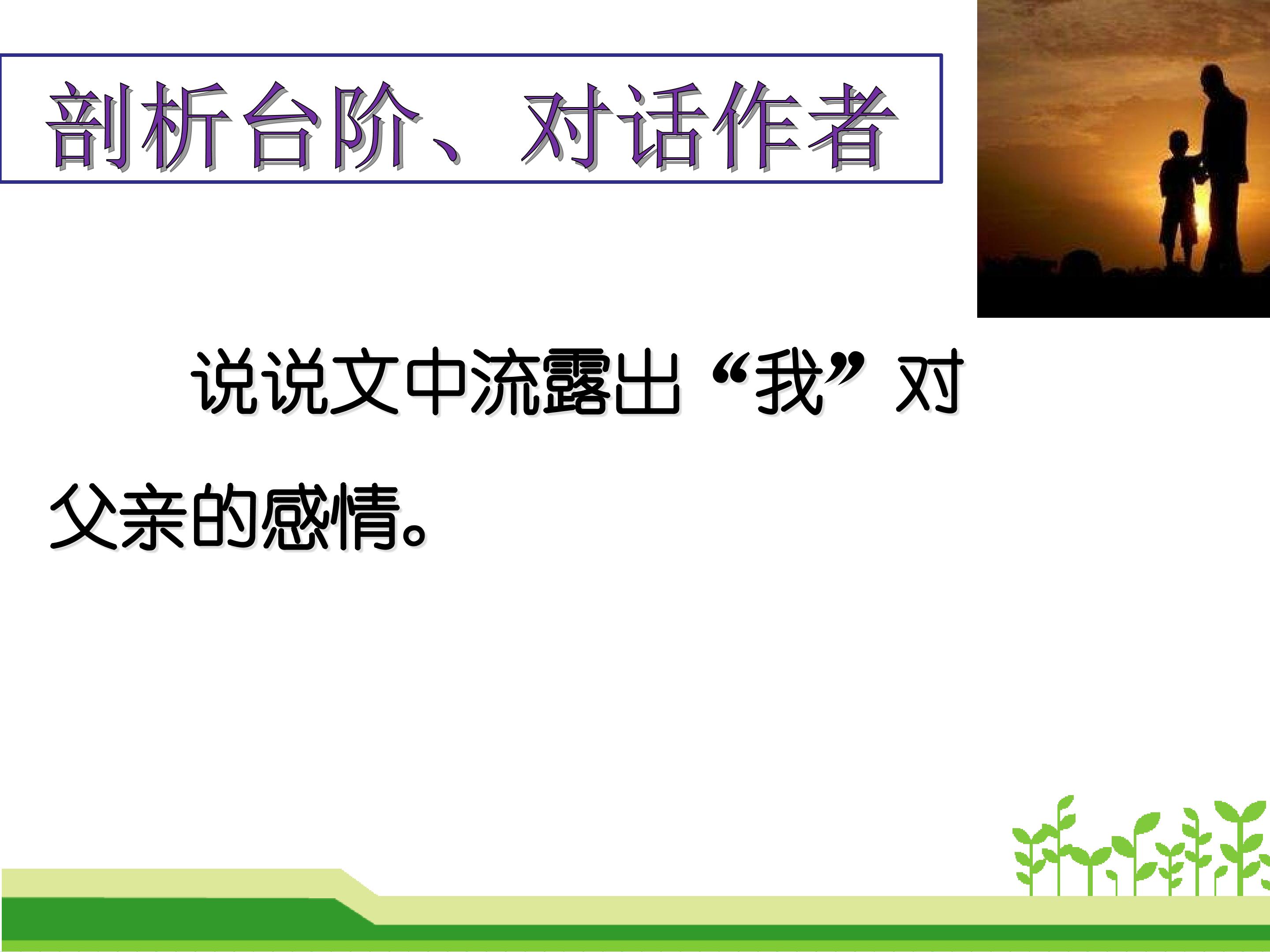 剖析台阶、对话作者

说说文中流露出“我”对父亲的感情。